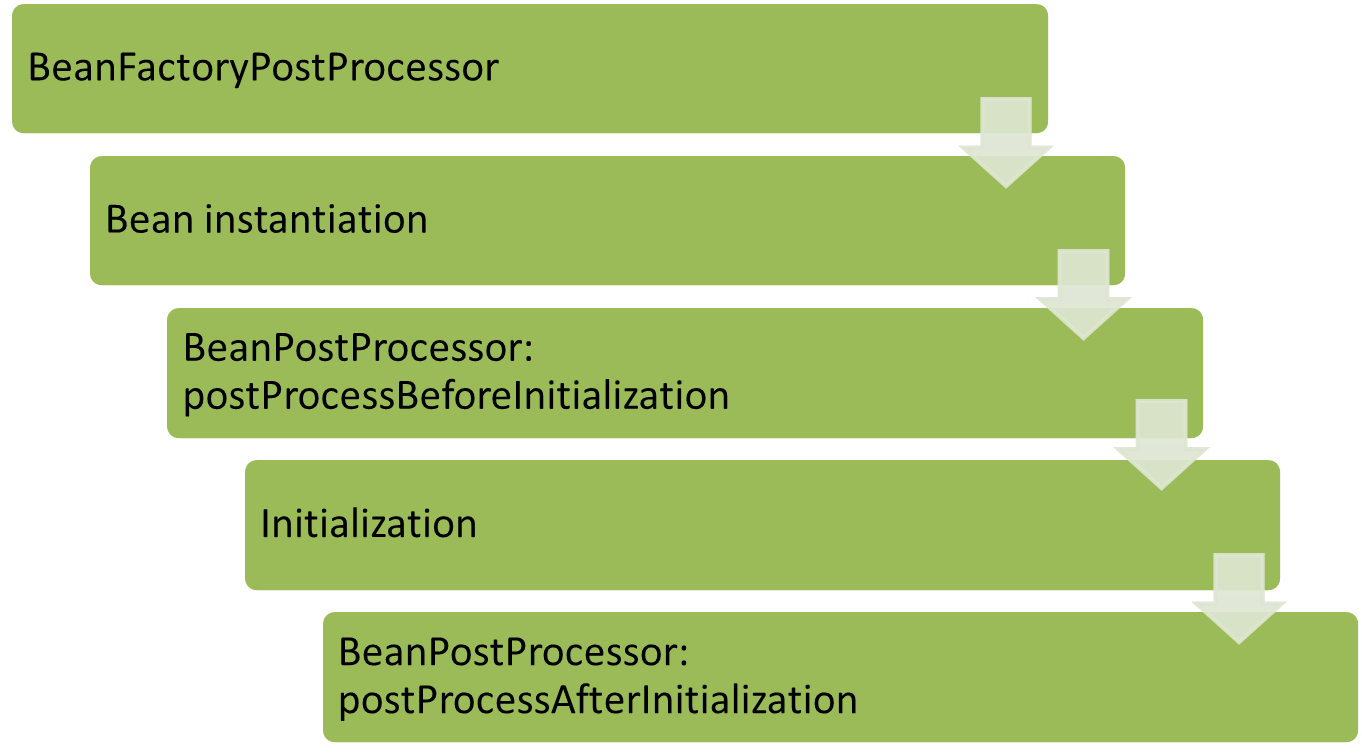 BeanFactoryPostProcessor

Bean instantiation

BeanPostProcessor: postProcessBeforeInitialization

Initialization

BeanPostProcessor: postProcessAfterInitialization